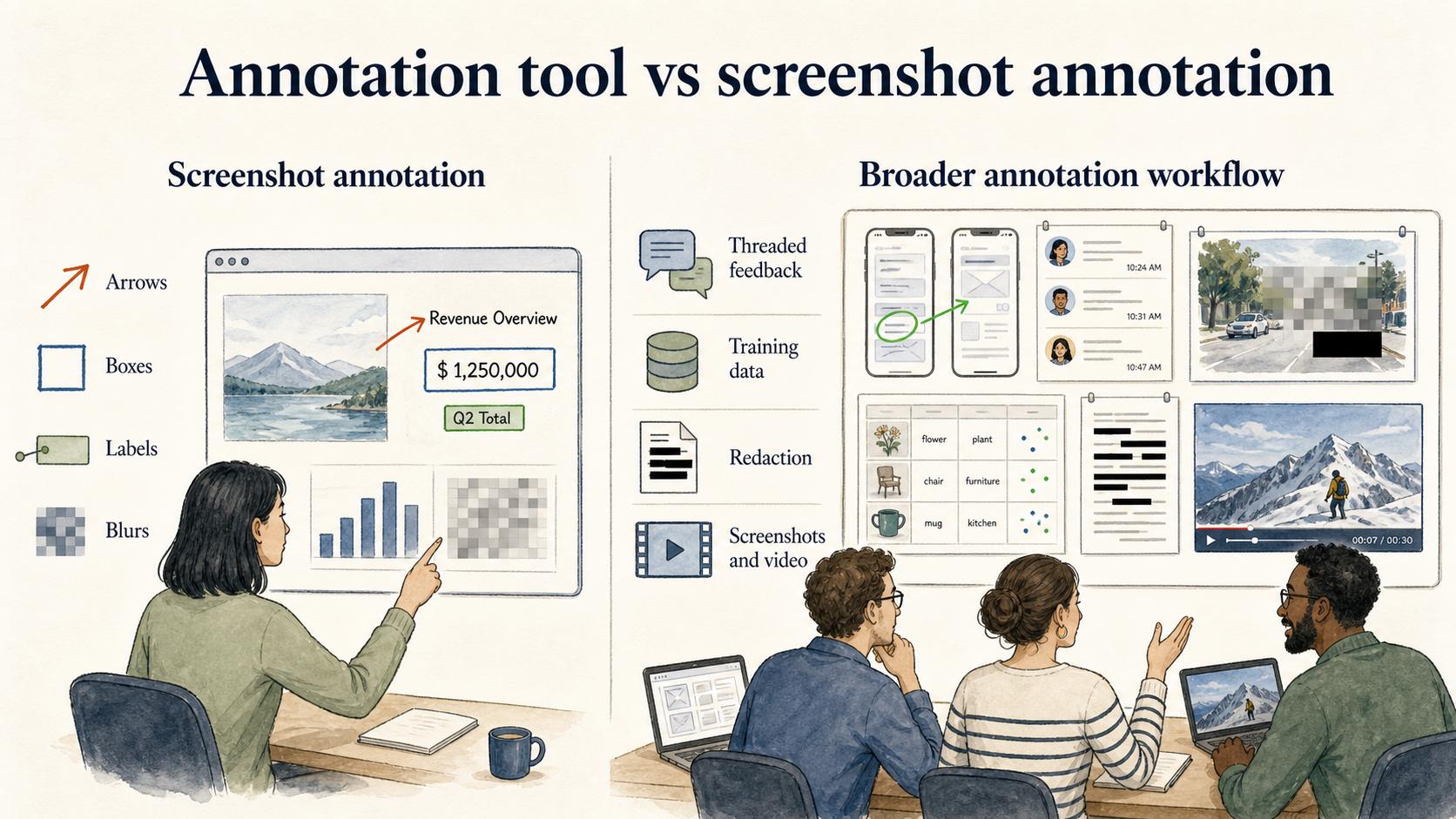 Annotation tool vs screenshot annotation

Screenshot annotation

Arrows

Boxes

Labels

Blurs

Revenue Overview

$ 1,250,000

Q2 Total

Broader annotation workflow

Threaded feedback

Training data

Redaction

Screenshots and video

10:24 AM

10:31 AM

10:47 AM

| | | | |
|---|---|---|---|
| | flower | plant | |
| | chair | furniture | |
| | mug | kitchen | |

00:07 / 00:30